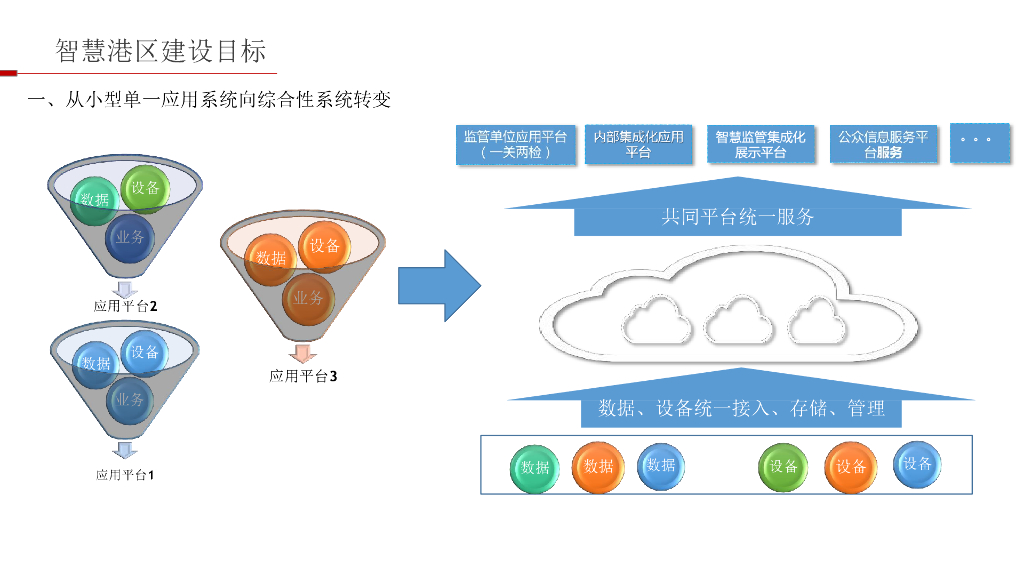 智慧港区建设目标

一、从小型单一应用系统向综合性系统转变

数据 设备 业务

应用平台2

数据 设备 业务

应用平台1

数据 设备 业务

应用平台3

监管单位应用平台（一关两检）

内部集成化应用平台

智慧监管集成化展示平台

公众信息服务平台服务

。。。

共同平台统一服务

数据、设备统一接入、存储、管理

数据 数据 数据 设备 设备 设备